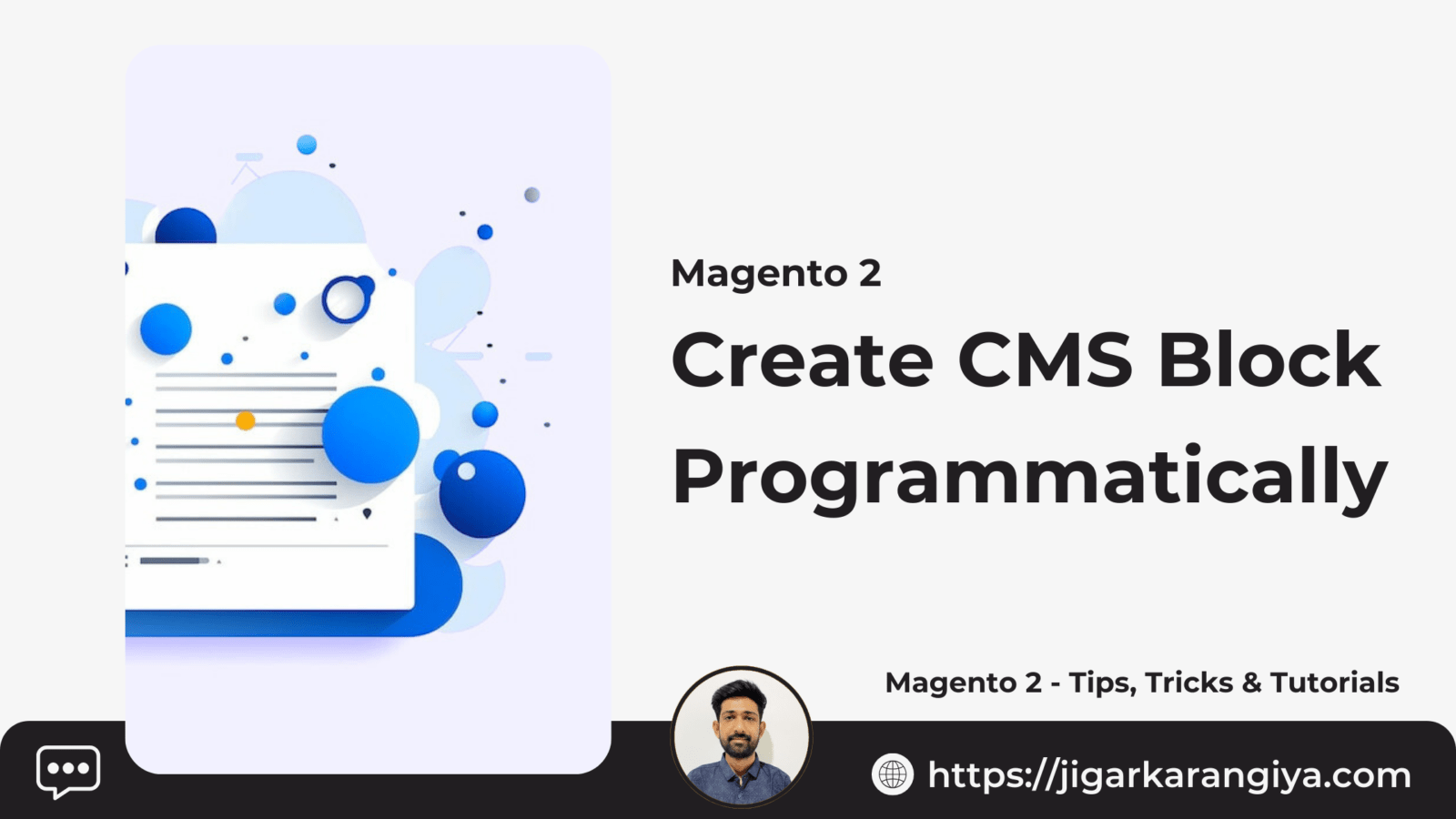 Magento 2

Create CMS Block Programmatically

Magento 2 - Tips, Tricks & Tutorials

https://jigarkarangiya.com